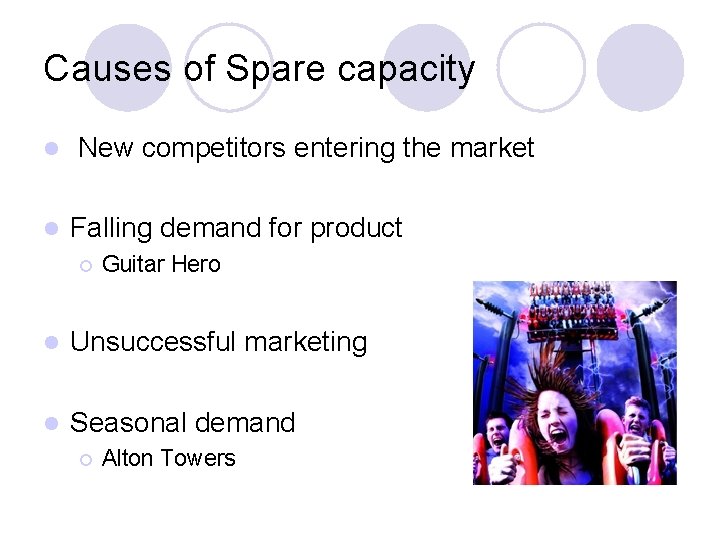 Causes of Spare capacity

New competitors entering the market

Falling demand for product
Guitar Hero

Unsuccessful marketing

Seasonal demand
Alton Towers